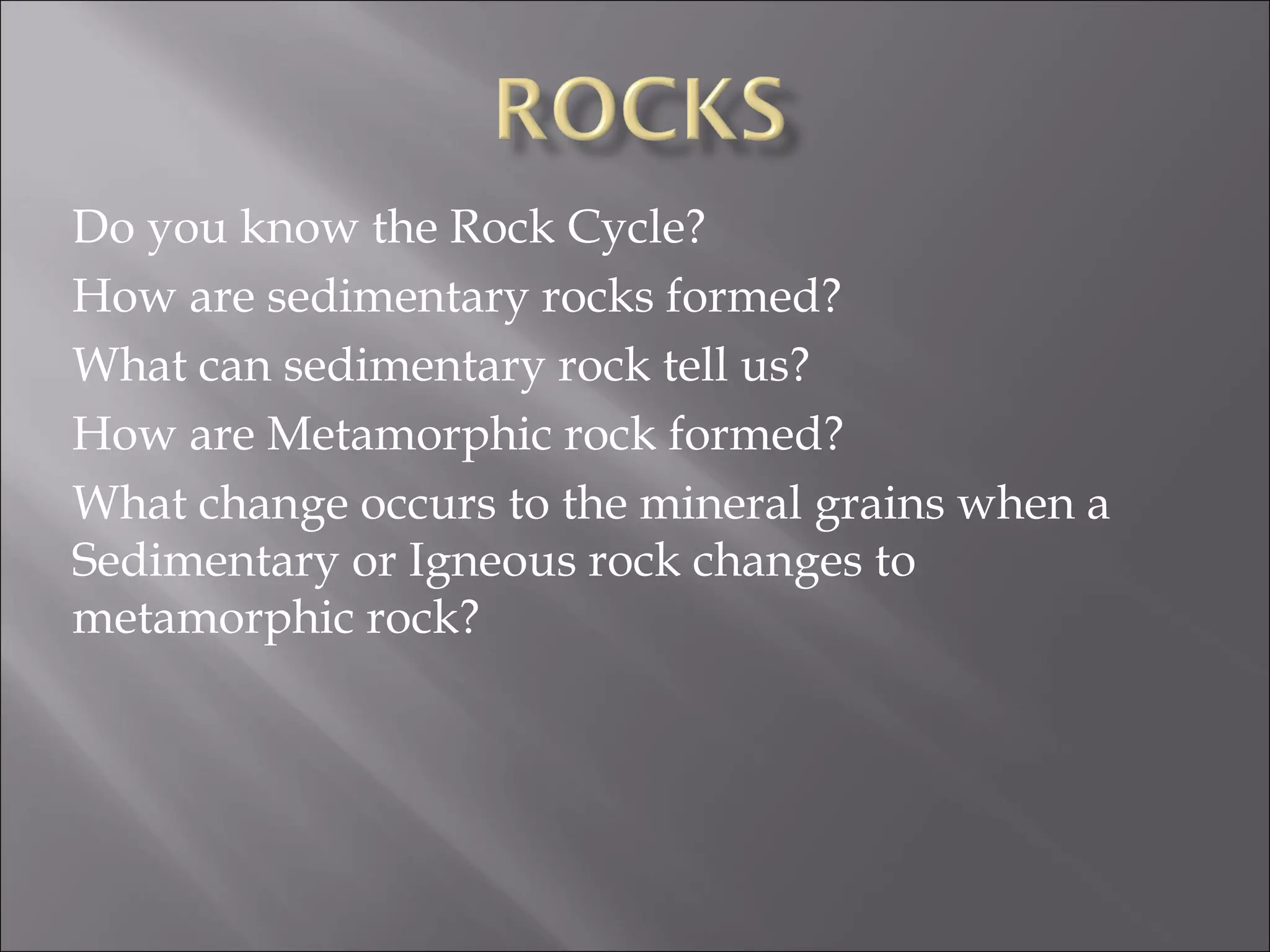 ROCKS

Do you know the Rock Cycle?

How are sedimentary rocks formed?

What can sedimentary rock tell us?

How are Metamorphic rock formed?

What change occurs to the mineral grains when a Sedimentary or Igneous rock changes to metamorphic rock?